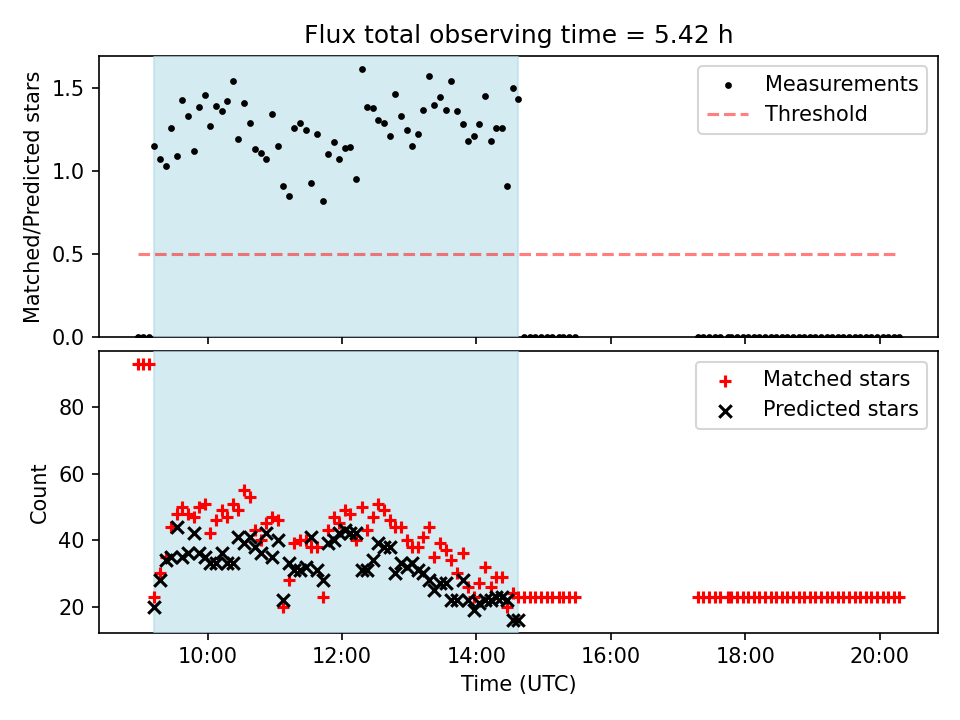 Flux total observing time = 5.42 h

Matched/Predicted stars

1.5
1.0
0.5
0.0

Measurements
Threshold

Count

80
60
40
20

Matched stars
Predicted stars

10:00
12:00
14:00
16:00
18:00
20:00

Time (UTC)